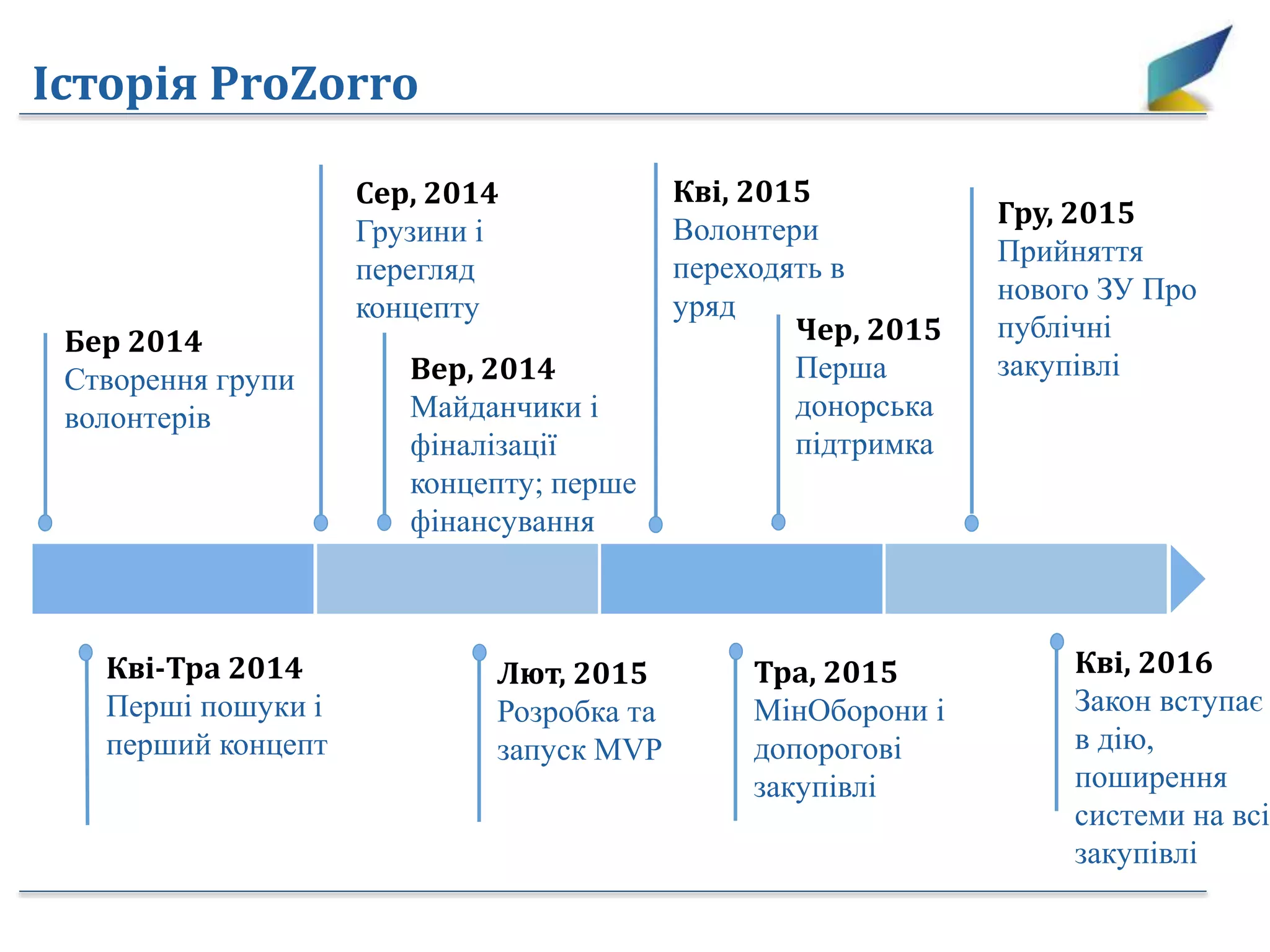 Історія ProZorro

Бер 2014
Створення групи волонтерів

Сер, 2014
Грузини і перегляд концепту

Вер, 2014
Майданчики і фіналізації концепту; перше фінансування

Кві, 2015
Волонтери переходять в уряд

Чер, 2015
Перша донорська підтримка

Гру, 2015
Прийняття нового ЗУ Про публічні закупівлі

Кві-Тра 2014
Перші пошуки і перший концепт

Лют, 2015
Розробка та запуск MVP

Тра, 2015
МінОборони і допорогові закупівлі

Кві, 2016
Закон вступає в дію, поширення системи на всі закупівлі